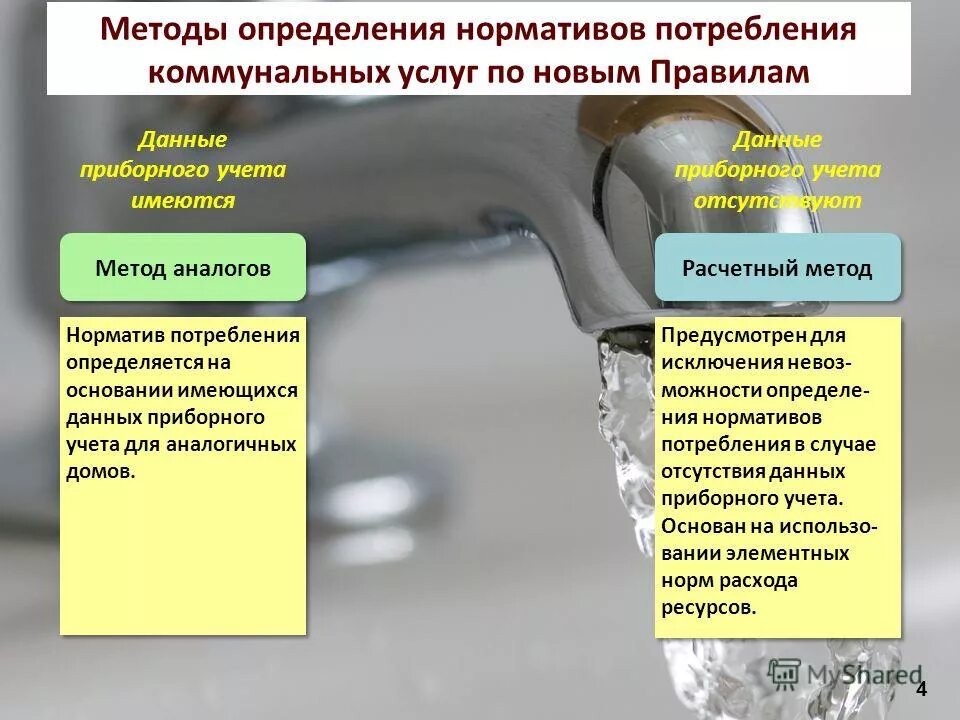 Методы определения нормативов потребления коммунальных услуг по новым Правилам

Данные приборного учета имеются

Метод аналогов

Норматив потребления определяется на основании имеющихся данных приборного учета для аналогичных домов.

Данные приборного учета отсутствуют

Расчетный метод

Предусмотрен для исключения невозможности определения нормативов потребления в случае отсутствия данных приборного учета. Основан на использовании элементных норм расхода ресурсов.

MyShared

4